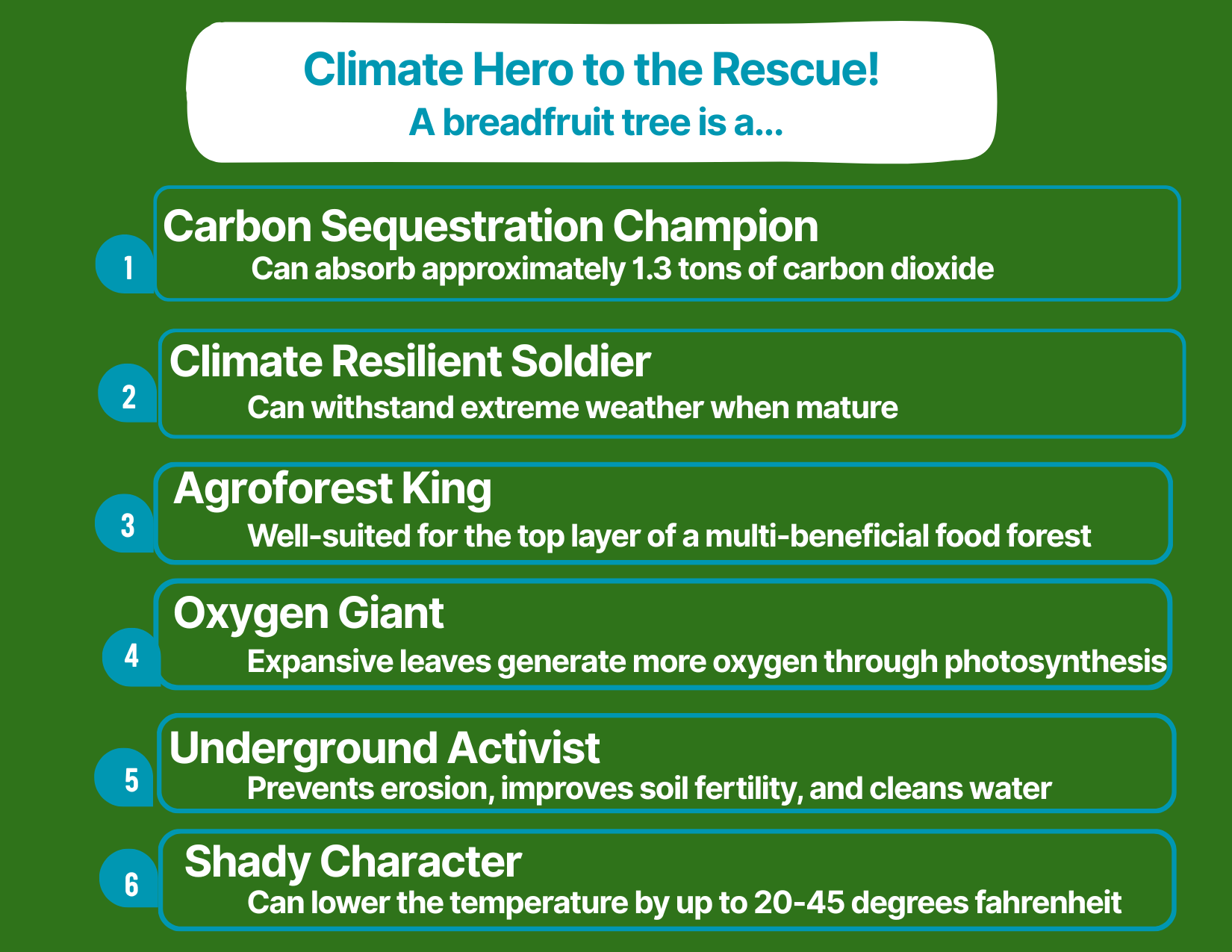 Climate Hero to the Rescue!
A breadfruit tree is a...

1
Carbon Sequestration Champion
Can absorb approximately 1.3 tons of carbon dioxide

2
Climate Resilient Soldier
Can withstand extreme weather when mature

3
Agroforest King
Well-suited for the top layer of a multi-beneficial food forest

4
Oxygen Giant
Expansive leaves generate more oxygen through photosynthesis

5
Underground Activist
Prevents erosion, improves soil fertility, and cleans water

6
Shady Character
Can lower the temperature by up to 20-45 degrees fahrenheit